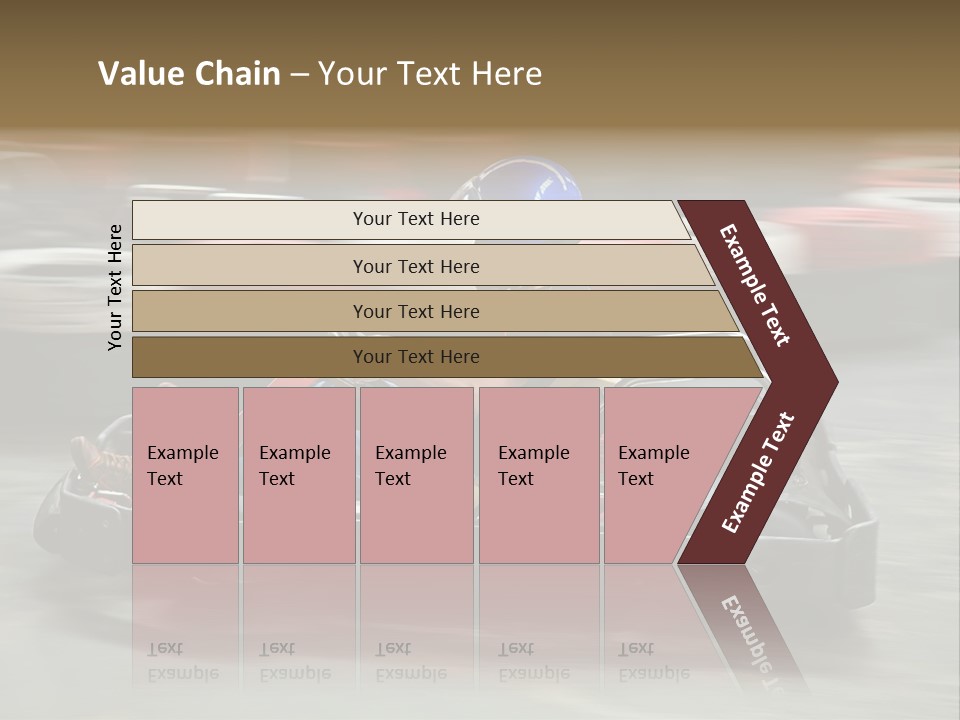 Value Chain – Your Text Here

Your Text Here

Your Text Here

Your Text Here

Your Text Here

Your Text Here

Example Text

Example Text

Example Text

Example Text

Example Text

Example Text

Example Text